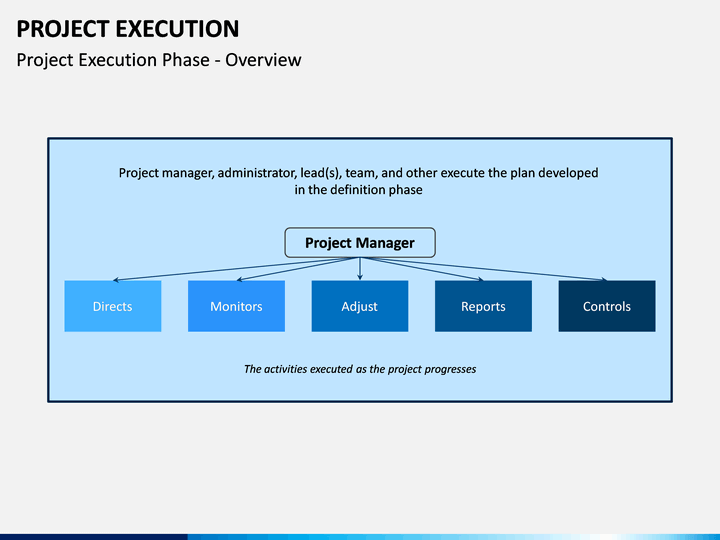 PROJECT EXECUTION
Project Execution Phase - Overview

Project manager, administrator, lead(s), team, and other execute the plan developed in the definition phase

Project Manager

Directs
Monitors
Adjust
Reports
Controls

The activities executed as the project progresses